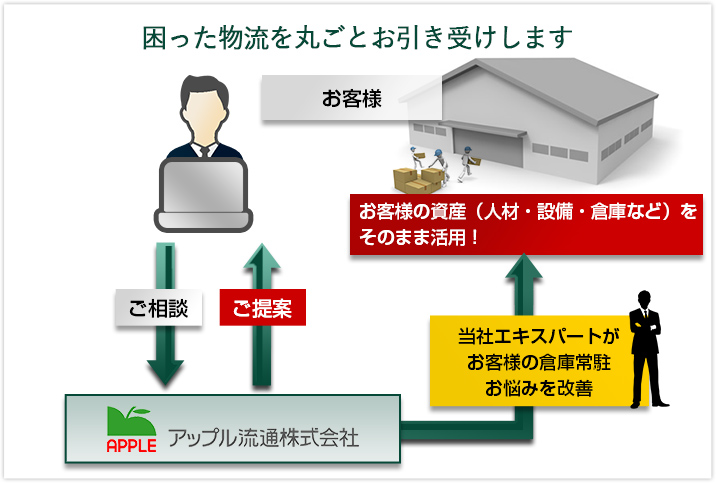 困った物流を丸ごとお引き受けします

お客様

お客様の資産（人材・設備・倉庫など）をそのまま活用！

ご相談

ご提案

当社エキスパートが
お客様の倉庫常駐
お悩みを改善

APPLE

アップル流通株式会社